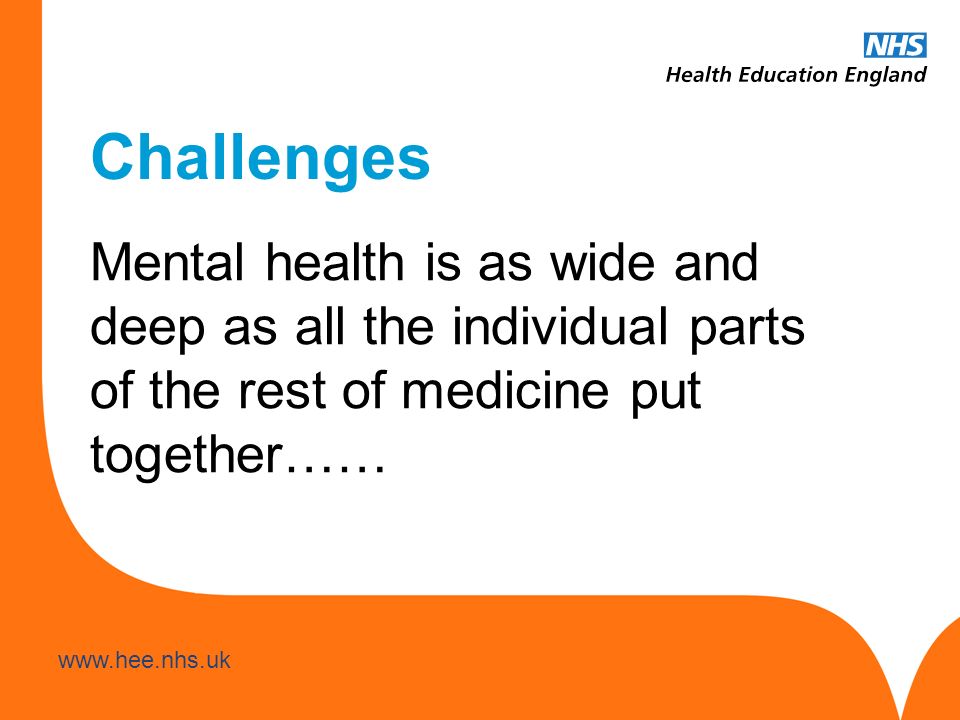 NHS
Health Education England

Challenges

Mental health is as wide and deep as all the individual parts of the rest of medicine put together……

www.hee.nhs.uk